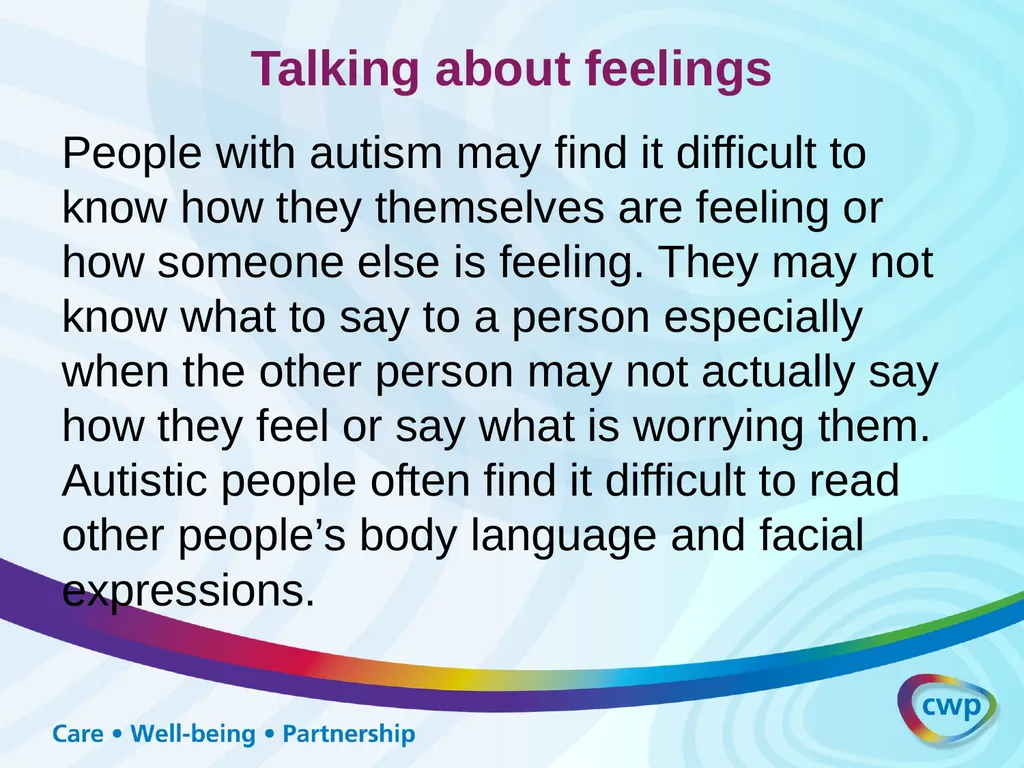 Talking about feelings

People with autism may find it difficult to know how they themselves are feeling or how someone else is feeling. They may not know what to say to a person especially when the other person may not actually say how they feel or say what is worrying them. Autistic people often find it difficult to read other people’s body language and facial expressions.

Care • Well-being • Partnership

cwp